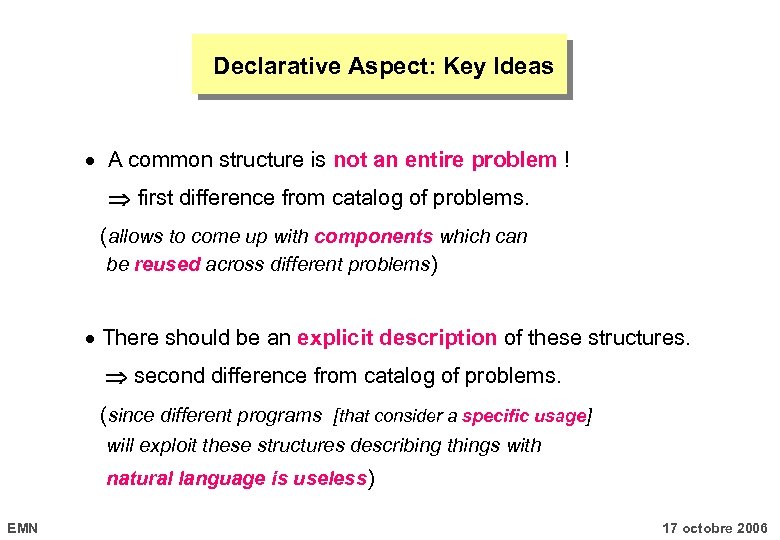 Declarative Aspect: Key Ideas

• A common structure is not an entire problem !

$\Rightarrow$ first difference from catalog of problems.

(allows to come up with components which can be reused across different problems)

• There should be an explicit description of these structures.

$\Rightarrow$ second difference from catalog of problems.

(since different programs [that consider a specific usage] will exploit these structures describing things with natural language is useless)

EMN

17 octobre 2006